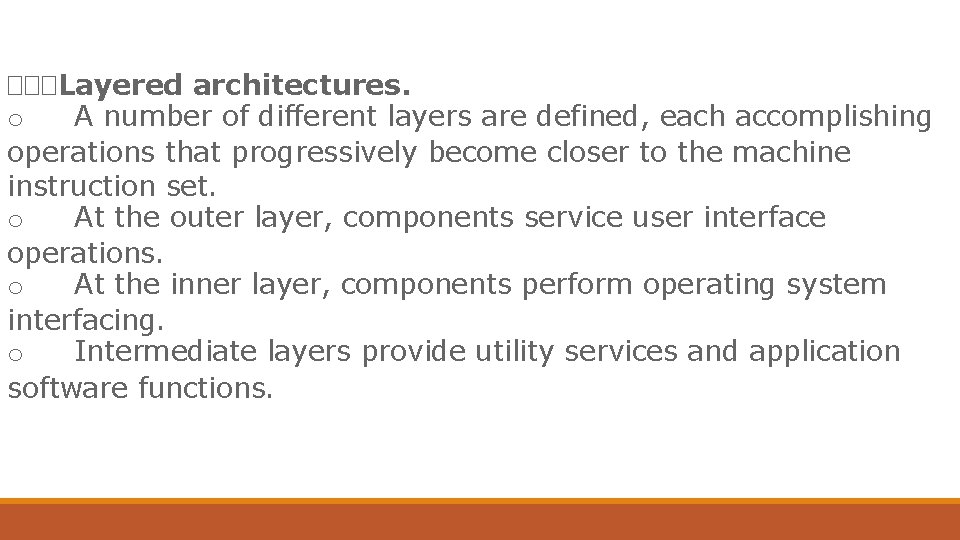 Layered architectures.
o A number of different layers are defined, each accomplishing operations that progressively become closer to the machine instruction set.
o At the outer layer, components service user interface operations.
o At the inner layer, components perform operating system interfacing.
o Intermediate layers provide utility services and application software functions.